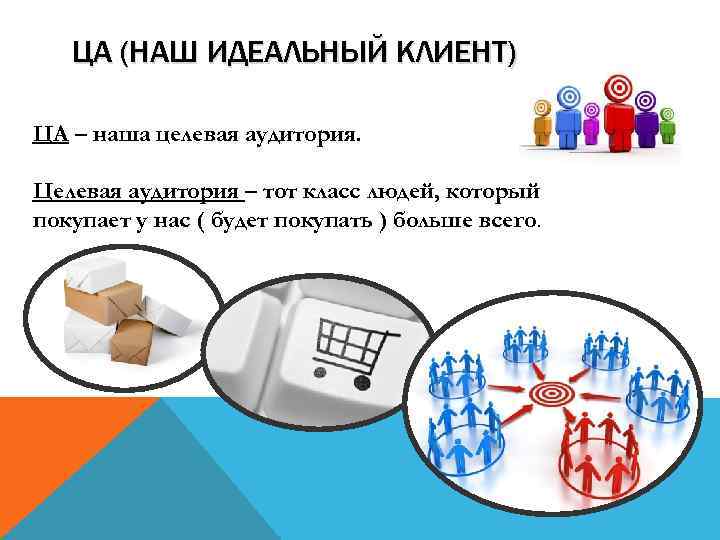 ЦА (НАШ ИДЕАЛЬНЫЙ КЛИЕНТ)

ЦА – наша целевая аудитория.

Целевая аудитория – тот класс людей, который покупает у нас ( будет покупать ) больше всего.